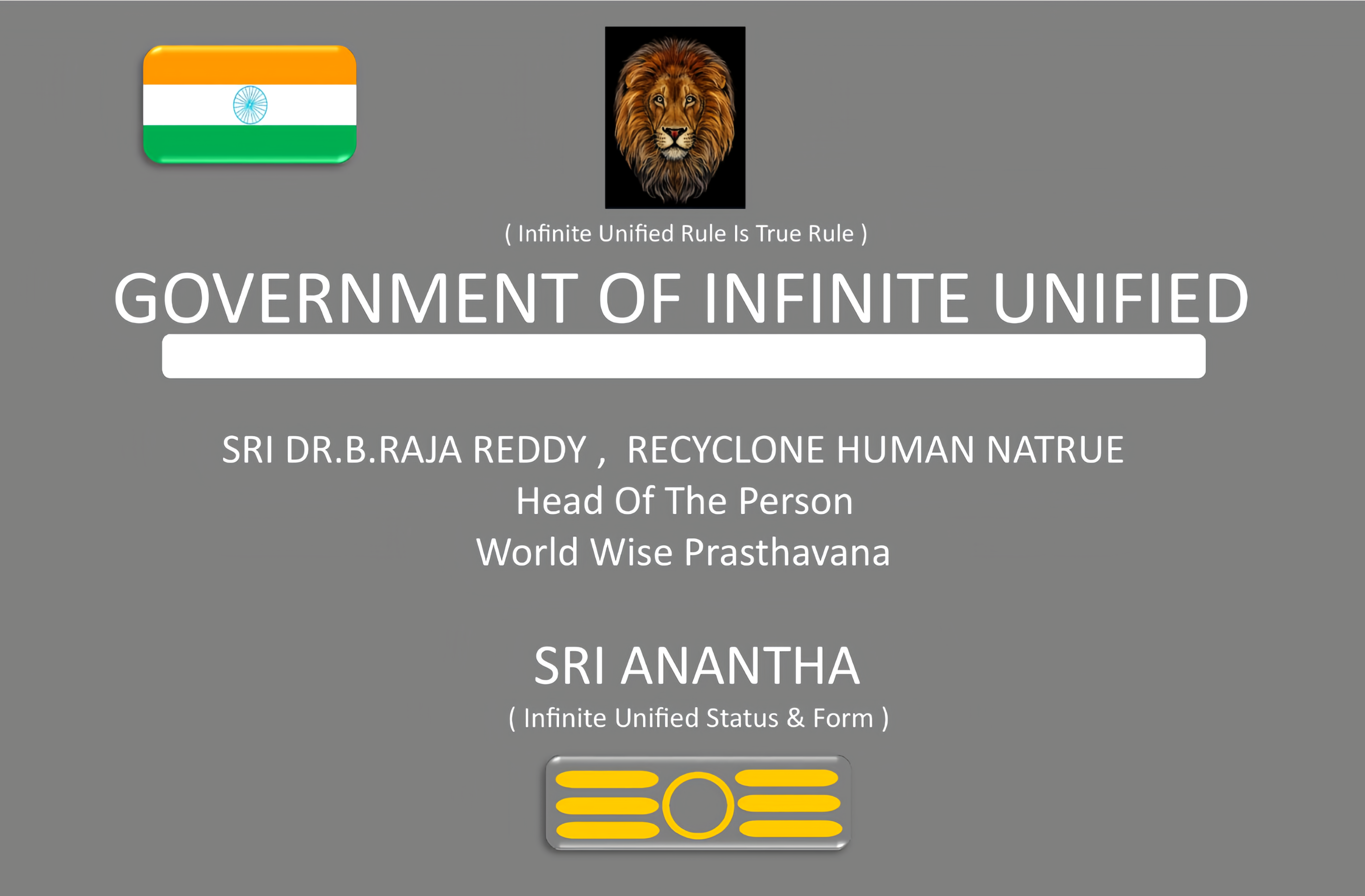 ( Infinite Unified Rule Is True Rule )

GOVERNMENT OF INFINITE UNIFIED

SRI DR.B.RAJA REDDY , RECYCLONE HUMAN NATRUE
Head Of The Person
World Wise Prasthavana

SRI ANANTHA
( Infinite Unified Status & Form )